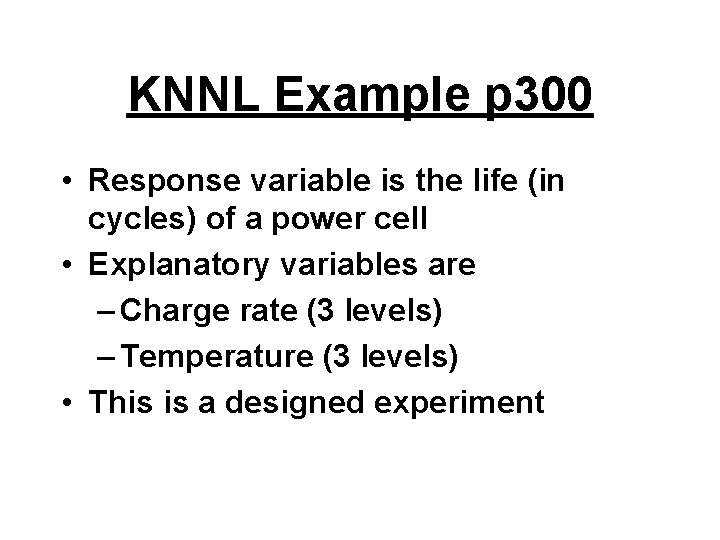 KNNL Example p300

• Response variable is the life (in cycles) of a power cell
• Explanatory variables are
– Charge rate (3 levels)
– Temperature (3 levels)
• This is a designed experiment